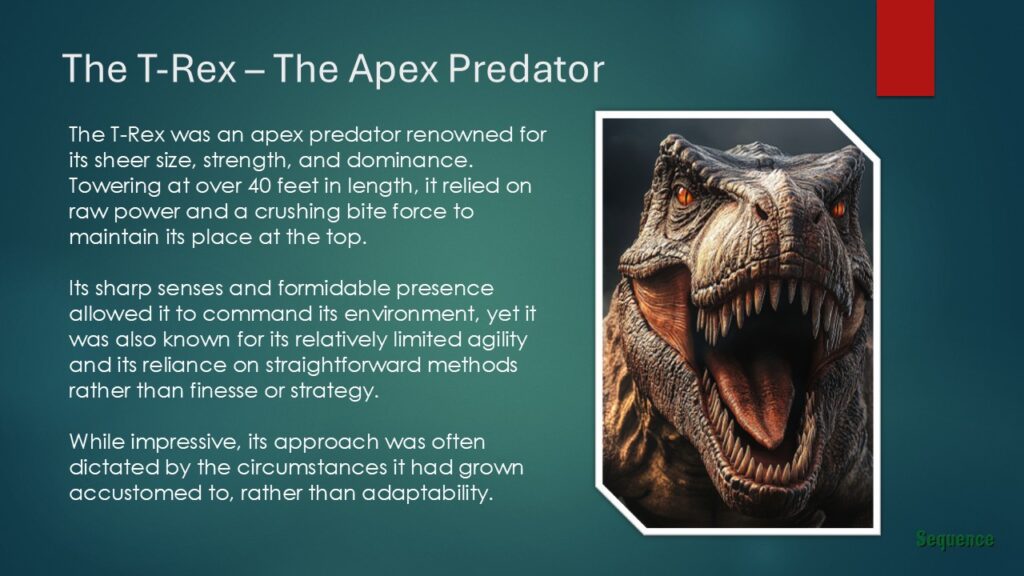 The T-Rex – The Apex Predator

The T-Rex was an apex predator renowned for its sheer size, strength, and dominance. Towering at over 40 feet in length, it relied on raw power and a crushing bite force to maintain its place at the top.

Its sharp senses and formidable presence allowed it to command its environment, yet it was also known for its relatively limited agility and its reliance on straightforward methods rather than finesse or strategy.

While impressive, its approach was often dictated by the circumstances it had grown accustomed to, rather than adaptability.

Sequence